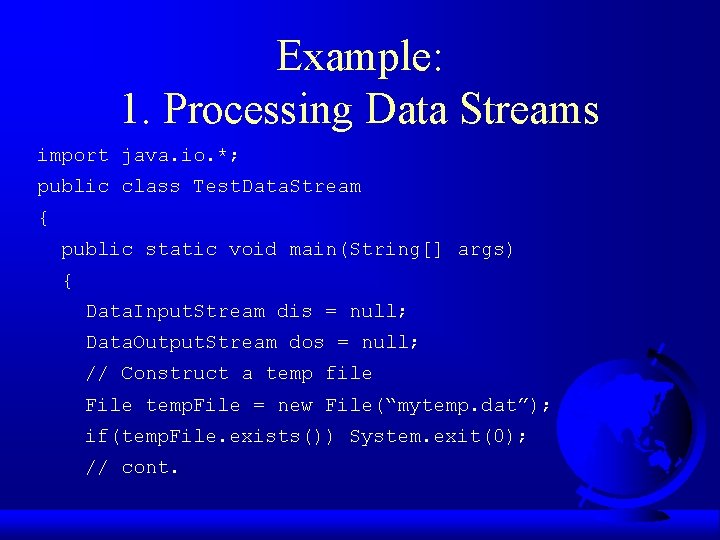 Example:
1. Processing Data Streams

import java.io.*;
public class TestDataStream
{
public static void main(String[] args)
{
DataInputStream dis = null;
DataOutputStream dos = null;
// Construct a temp file
File tempFile = new File(“mytemp.dat”);
if(tempFile.exists()) System.exit(0);
// cont.